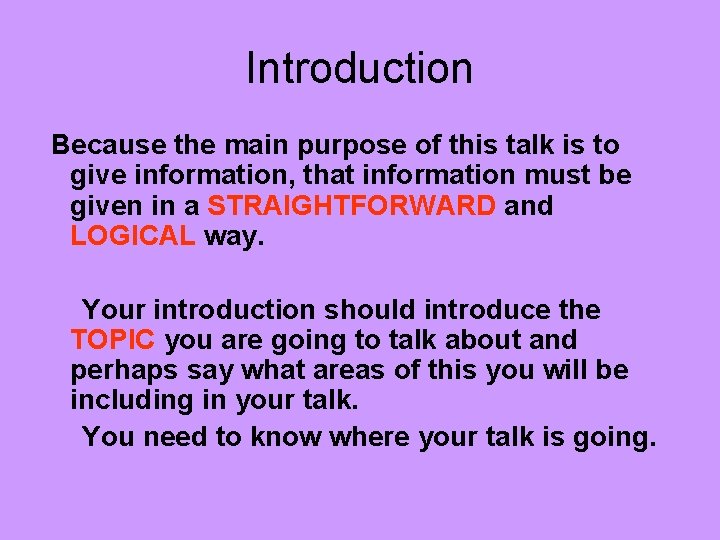 Introduction

Because the main purpose of this talk is to give information, that information must be given in a STRAIGHTFORWARD and LOGICAL way.

Your introduction should introduce the TOPIC you are going to talk about and perhaps say what areas of this you will be including in your talk.

You need to know where your talk is going.